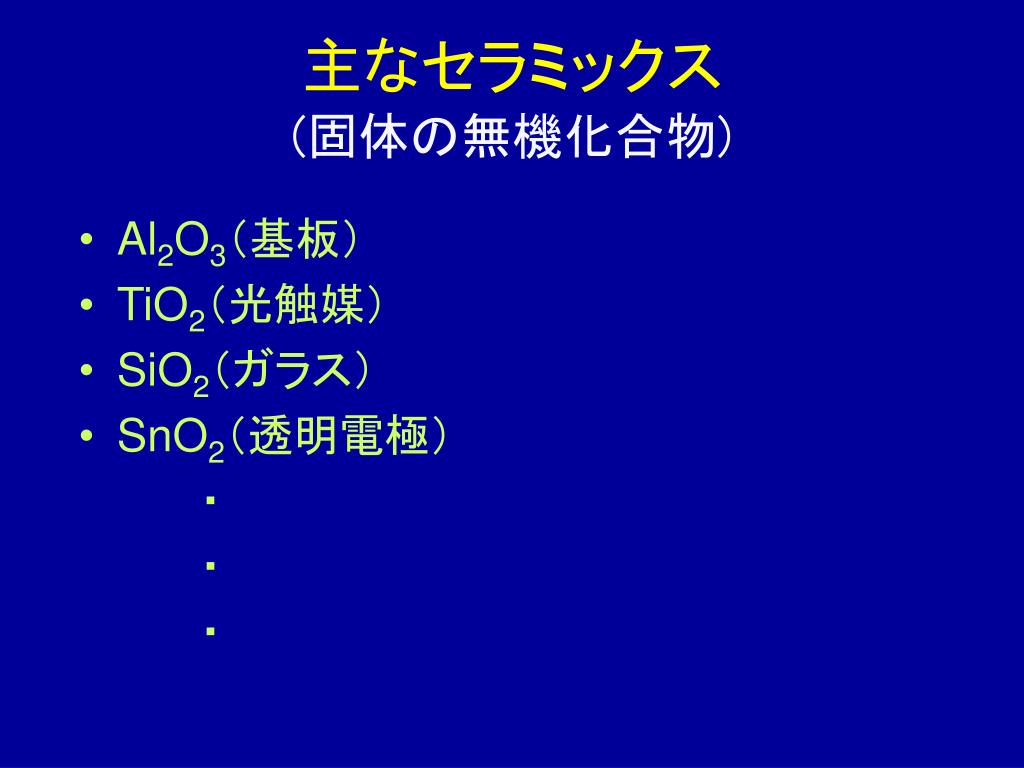 主なセラミックス
（固体の無機化合物）

• $Al_2O_3$（基板）
• $TiO_2$（光触媒）
• $SiO_2$（ガラス）
• $SnO_2$（透明電極）

・
・
・